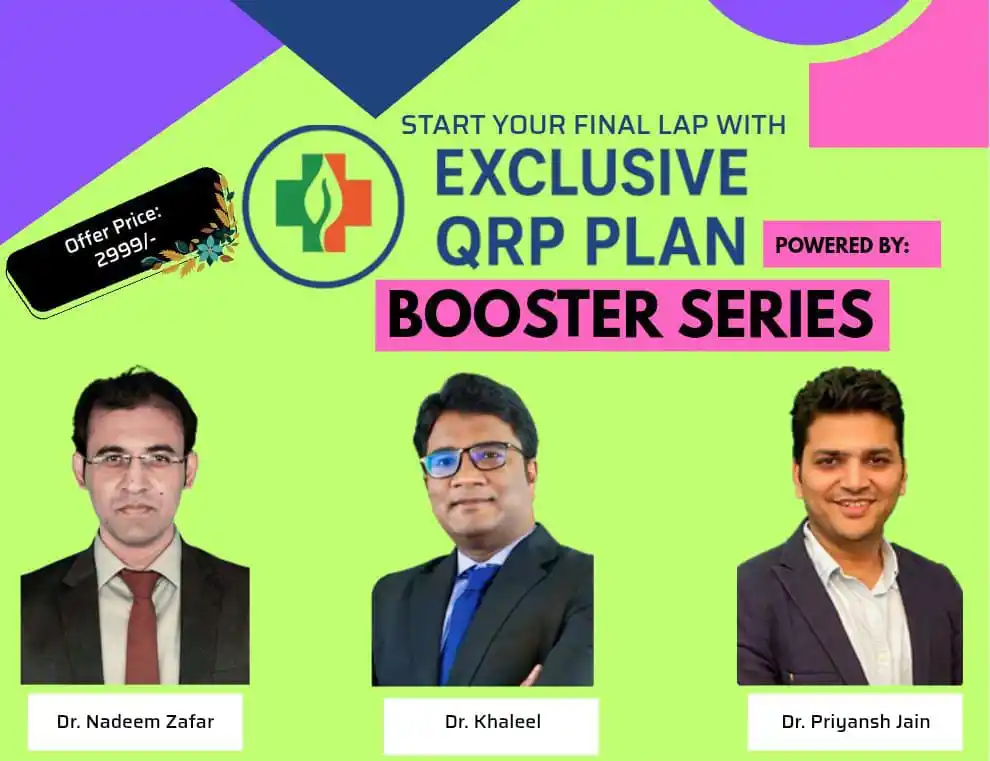 START YOUR FINAL LAP WITH
EXCLUSIVE
QRP PLAN

Offer Price: 2999/-

POWERED BY:

BOOSTER SERIES

Dr. Nadeem Zafar

Dr. Khaleel

Dr. Priyansh Jain